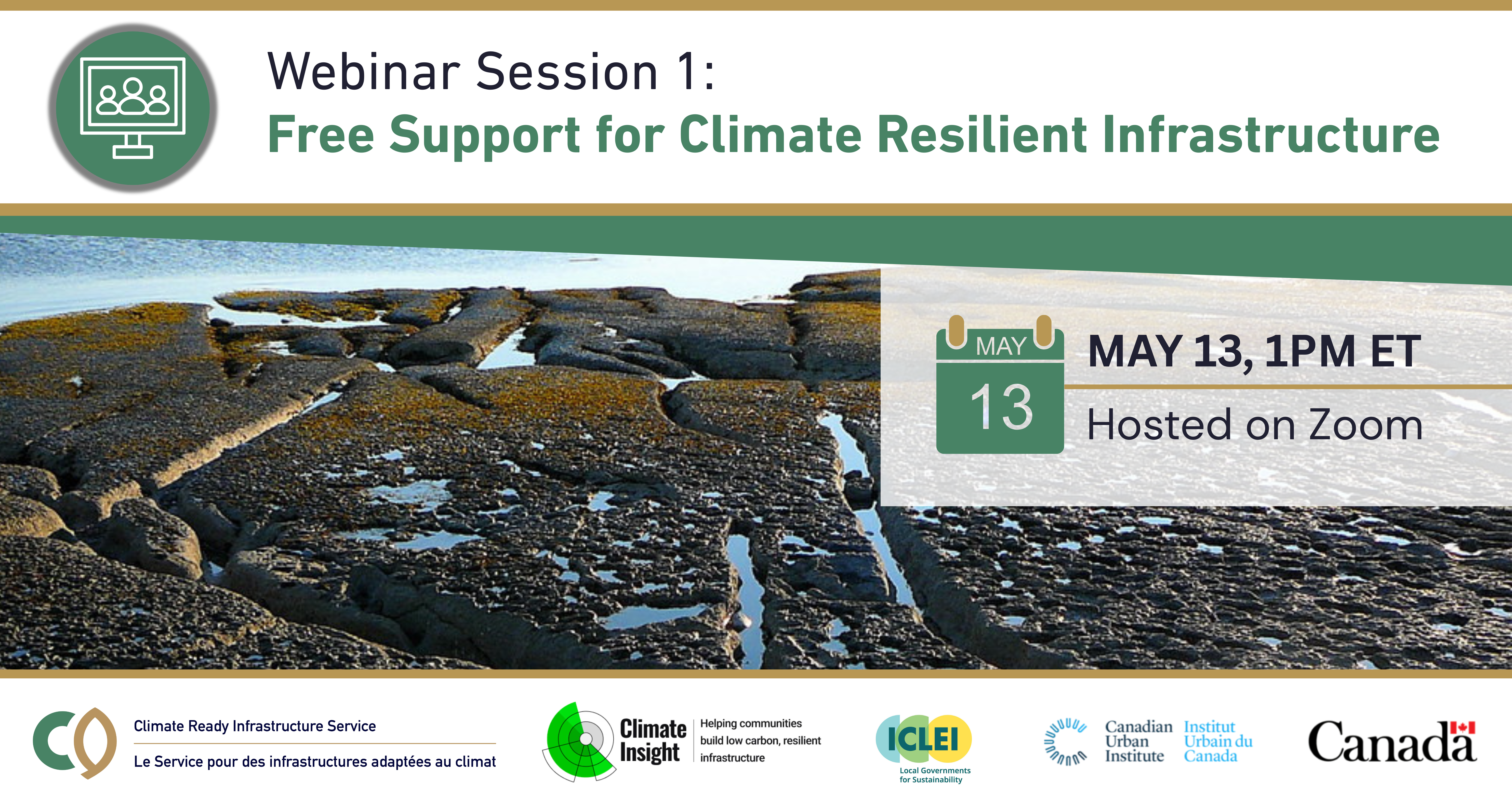 Webinar Session 1:
Free Support for Climate Resilient Infrastructure

MAY
13

MAY 13, 1PM ET

Hosted on Zoom

Climate Ready Infrastructure Service
Le Service pour des infrastructures adaptées au climat

Climate Insight
Helping communities build low carbon, resilient infrastructure

ICLEI
Local Governments for Sustainability

Canadian Urban Institute
Institut Urbain du Canada

Canada